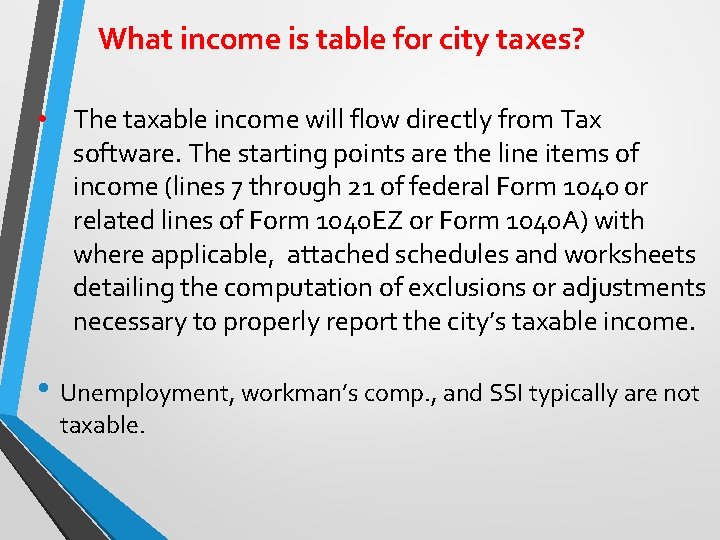 What income is table for city taxes?

• The taxable income will flow directly from Tax software. The starting points are the line items of income (lines 7 through 21 of federal Form 1040 or related lines of Form 1040EZ or Form 1040A) with where applicable, attached schedules and worksheets detailing the computation of exclusions or adjustments necessary to properly report the city's taxable income.

• Unemployment, workman's comp., and SSI typically are not taxable.